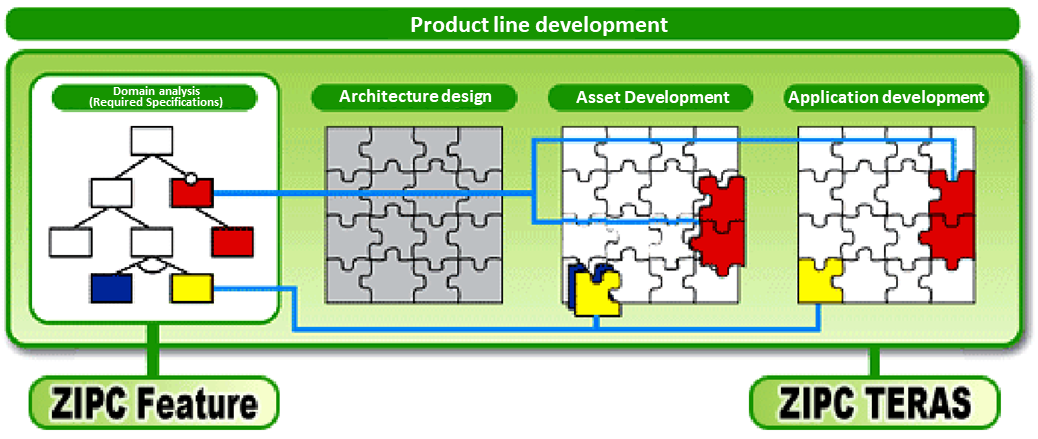 Product line development

Domain analysis (Required Specifications)

Architecture design

Asset Development

Application development

ZIPC Feature

ZIPC TERAS